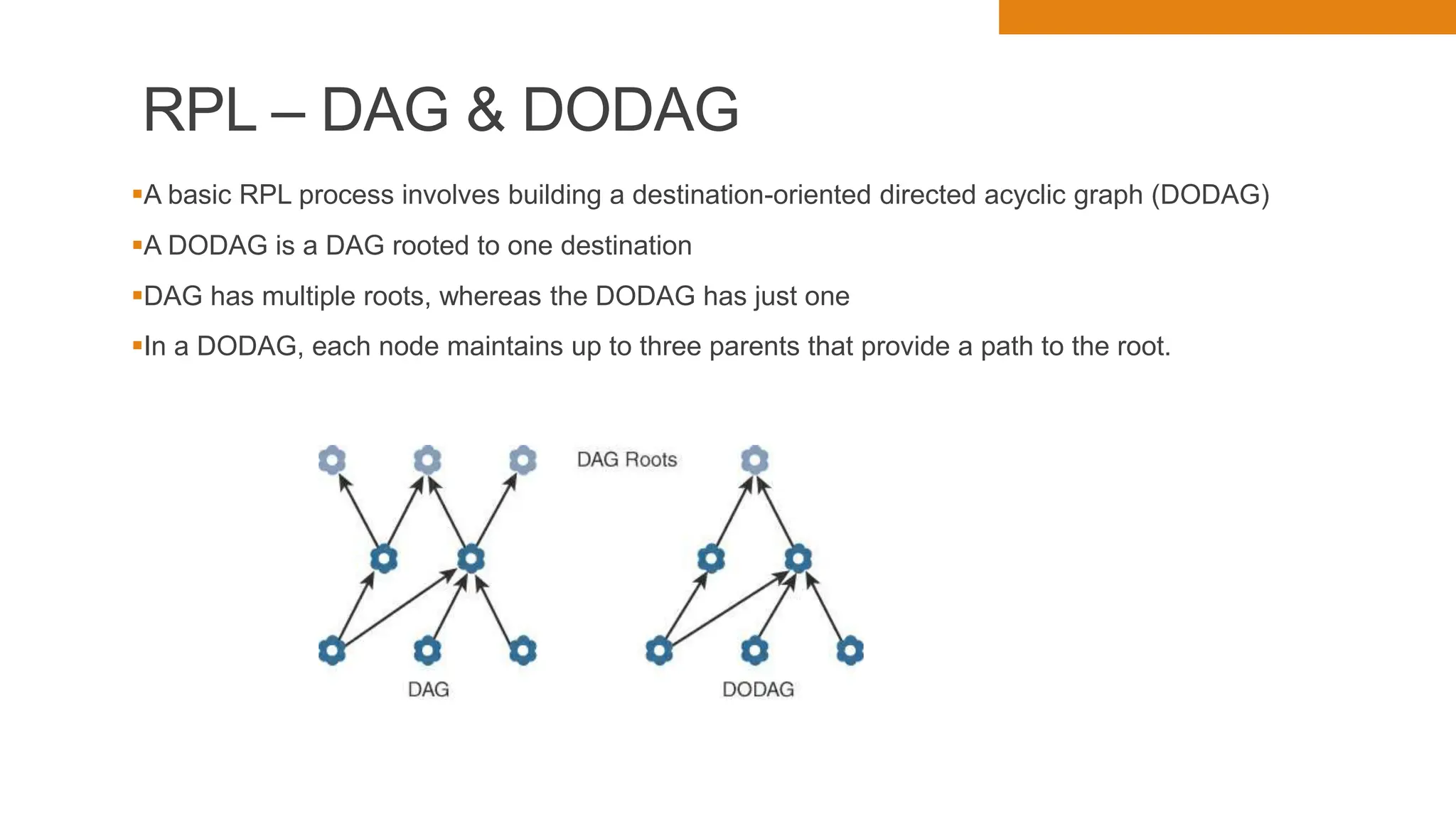 RPL – DAG & DODAG

▪A basic RPL process involves building a destination-oriented directed acyclic graph (DODAG)

▪A DODAG is a DAG rooted to one destination

▪DAG has multiple roots, whereas the DODAG has just one

▪In a DODAG, each node maintains up to three parents that provide a path to the root.

DAG Roots

DAG

DODAG